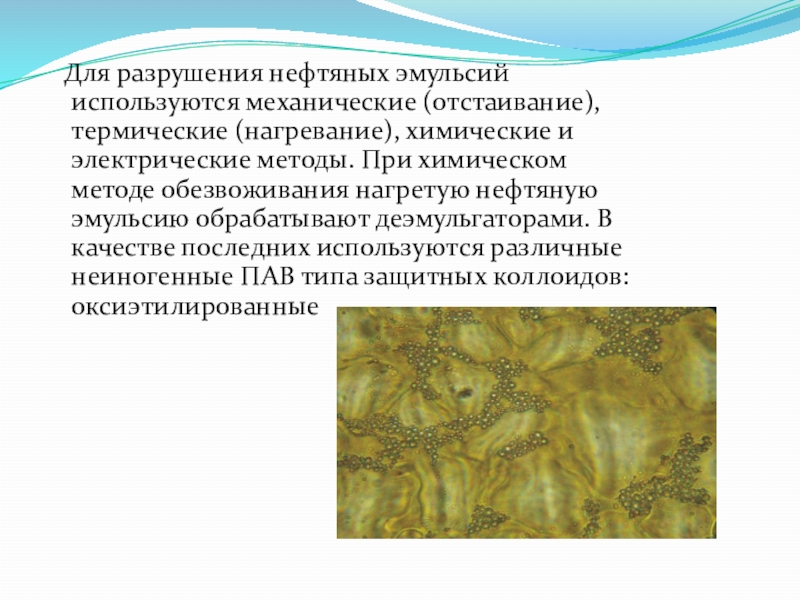 Для разрушения нефтяных эмульсий используются механические (отстаивание), термические (нагревание), химические и электрические методы. При химическом методе обезвоживания нагретую нефтяную эмульсию обрабатывают деэмульгаторами. В качестве последних используются различные неиногенные ПАВ типа защитных коллоидов: оксиэтилированные